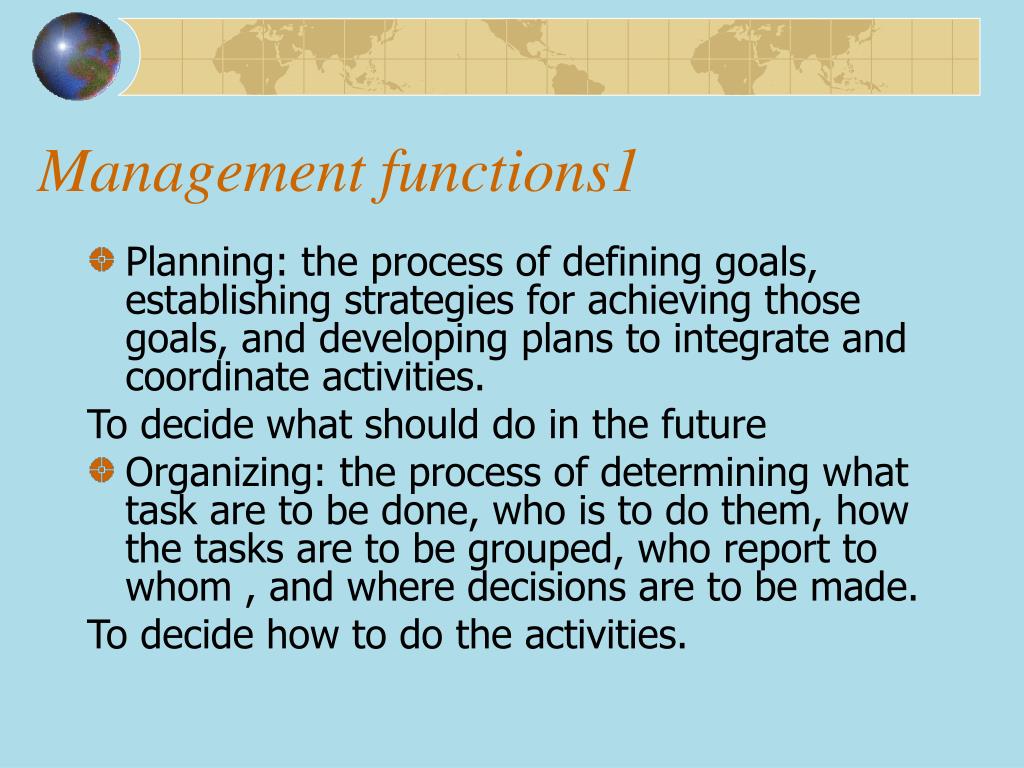 Management functions1

Planning: the process of defining goals, establishing strategies for achieving those goals, and developing plans to integrate and coordinate activities.

To decide what should do in the future

Organizing: the process of determining what task are to be done, who is to do them, how the tasks are to be grouped, who report to whom , and where decisions are to be made.

To decide how to do the activities.